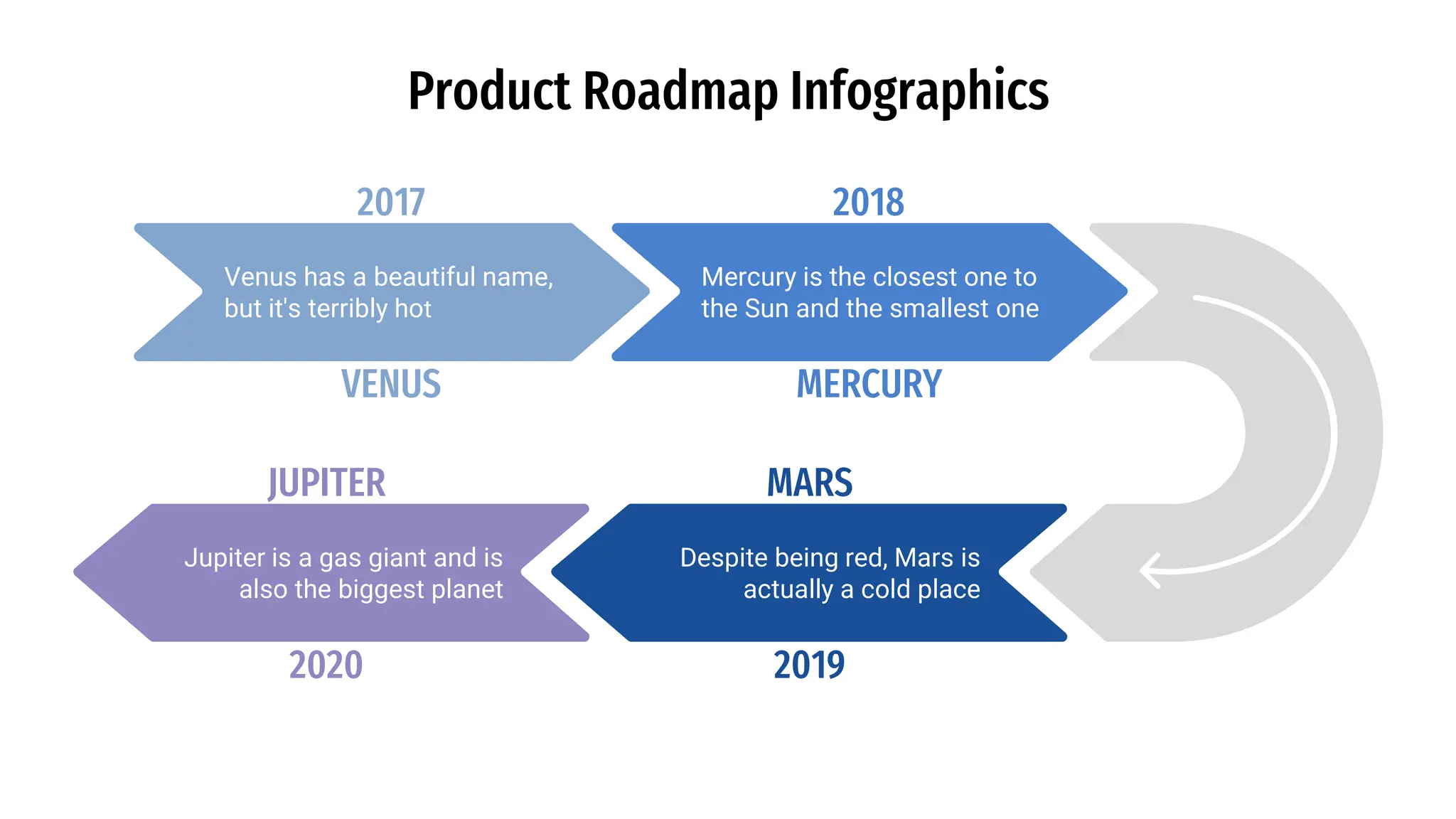 Product Roadmap Infographics

2017

Venus has a beautiful name, but it's terribly hot

VENUS

2018

Mercury is the closest one to the Sun and the smallest one

MERCURY

JUPITER

Jupiter is a gas giant and is also the biggest planet

2020

MARS

Despite being red, Mars is actually a cold place

2019